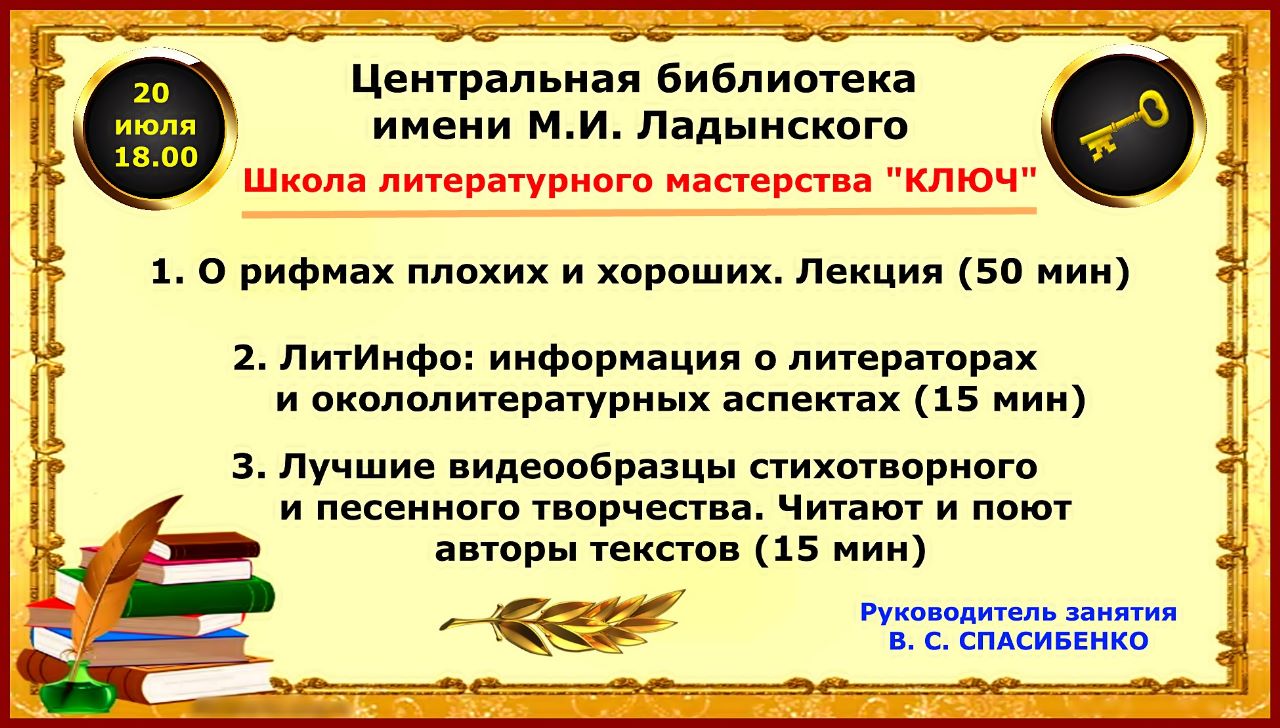 20
июля
18.00

Центральная библиотека
имени М.И. Ладынского

Школа литературного мастерства "КЛЮЧ"

1. О рифмах плохих и хороших. Лекция (50 мин)

2. ЛитИнфо: информация о литераторах и окололитературных аспектах (15 мин)

3. Лучшие видеообразцы стихотворного и песенного творчества. Читают и поют авторы текстов (15 мин)

Руководитель занятия
В. С. СПАСИБЕНКО